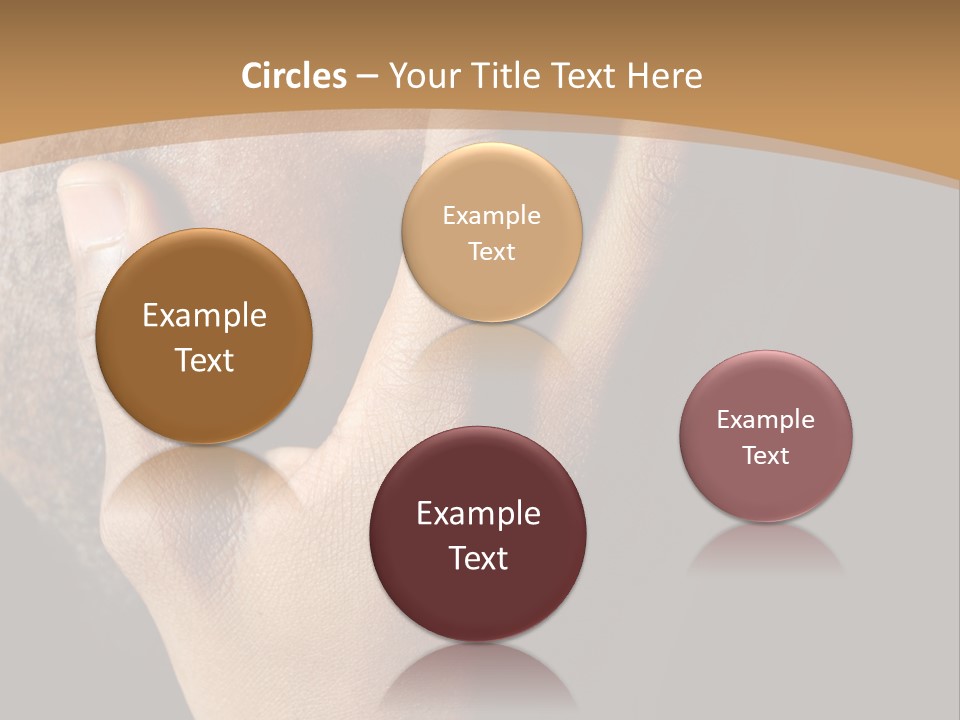 Circles – Your Title Text Here

Example Text

Example Text

Example Text

Example Text